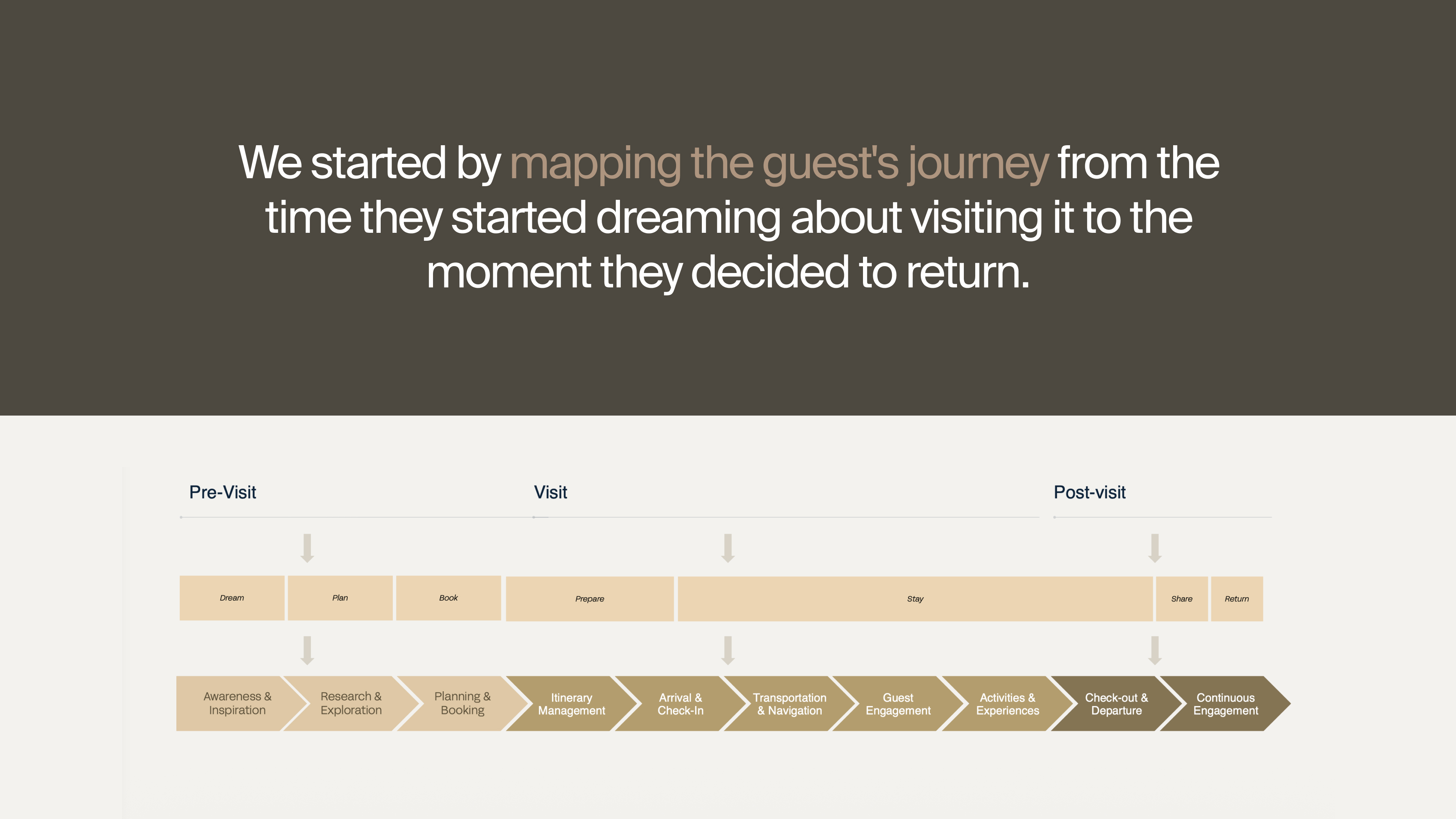 We started by mapping the guest's journey from the time they started dreaming about visiting it to the moment they decided to return.

Pre-Visit

Visit

Post-visit

Dream

Plan

Book

Prepare

Stay

Share

Return

Awareness & Inspiration

Research & Exploration

Planning & Booking

Itinerary Management

Arrival & Check-In

Transportation & Navigation

Guest Engagement

Activities & Experiences

Check-out & Departure

Continuous Engagement